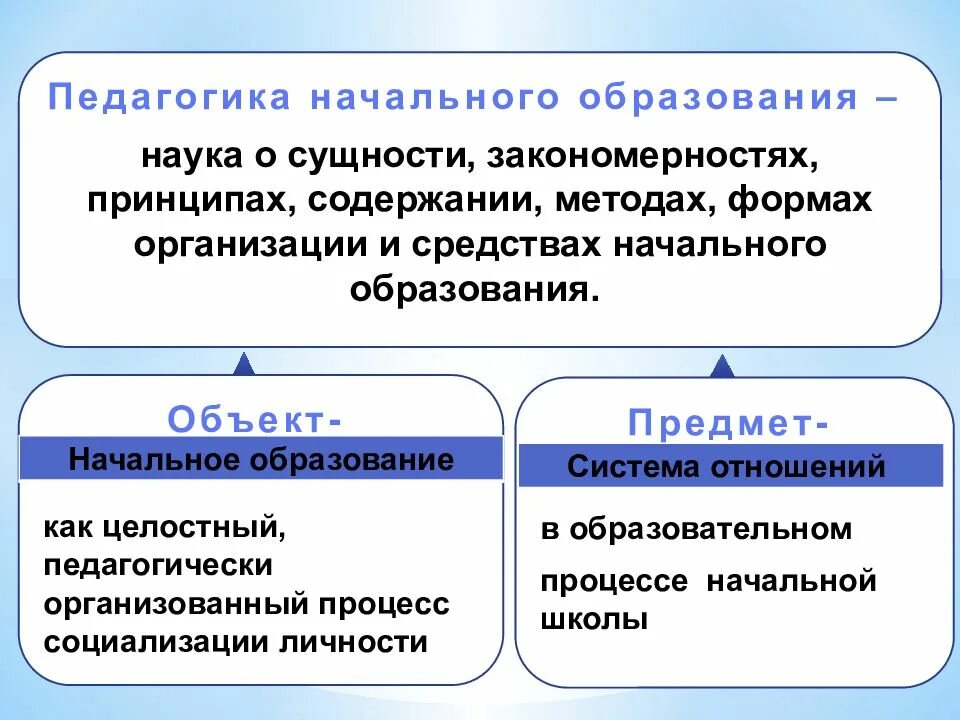 Педагогика начального образования –

наука о сущности, закономерностях, принципах, содержании, методах, формах организации и средствах начального образования.

Объект-

Начальное образование

как целостный, педагогически организованный процесс социализации личности

Предмет-

Система отношений

в образовательном

процессе начальной школы